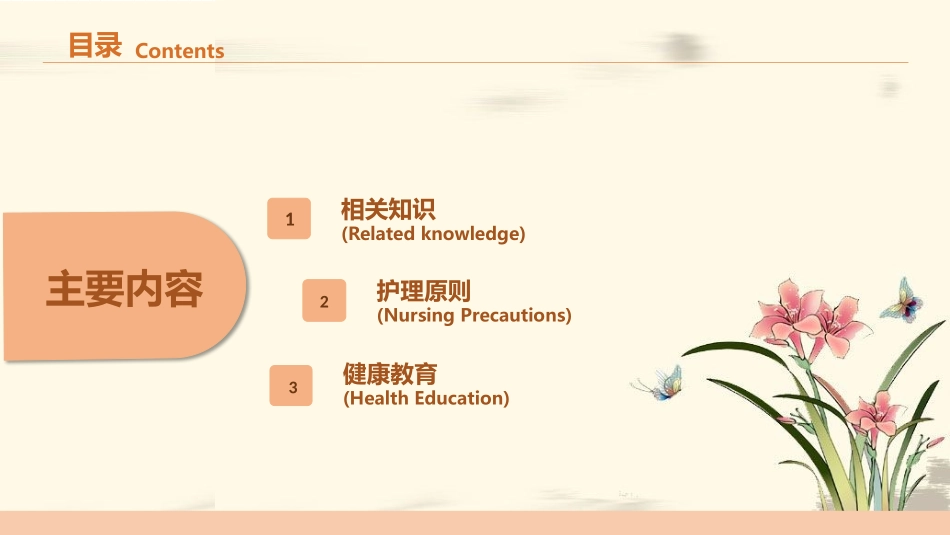 目录 Contents

主要内容

1 相关知识
(Related knowledge)

2 护理原则
(Nursing Precautions)

3 健康教育
(Health Education)